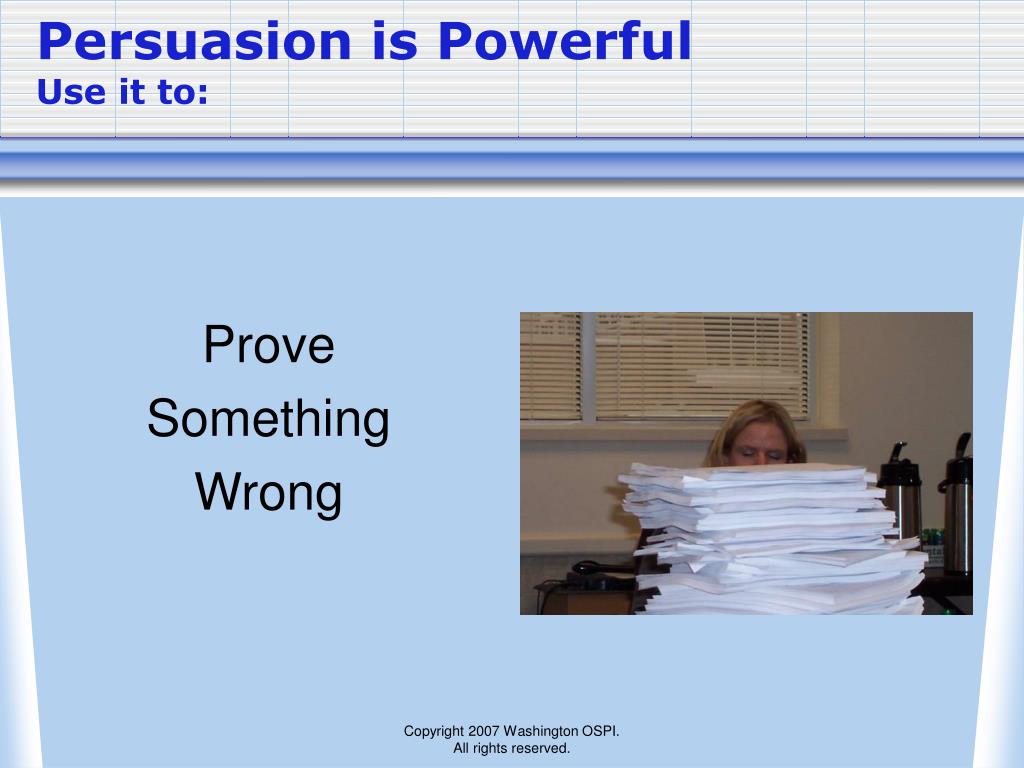 Persuasion is Powerful
Use it to:

Prove
Something
Wrong

Copyright 2007 Washington OSPI.
All rights reserved.